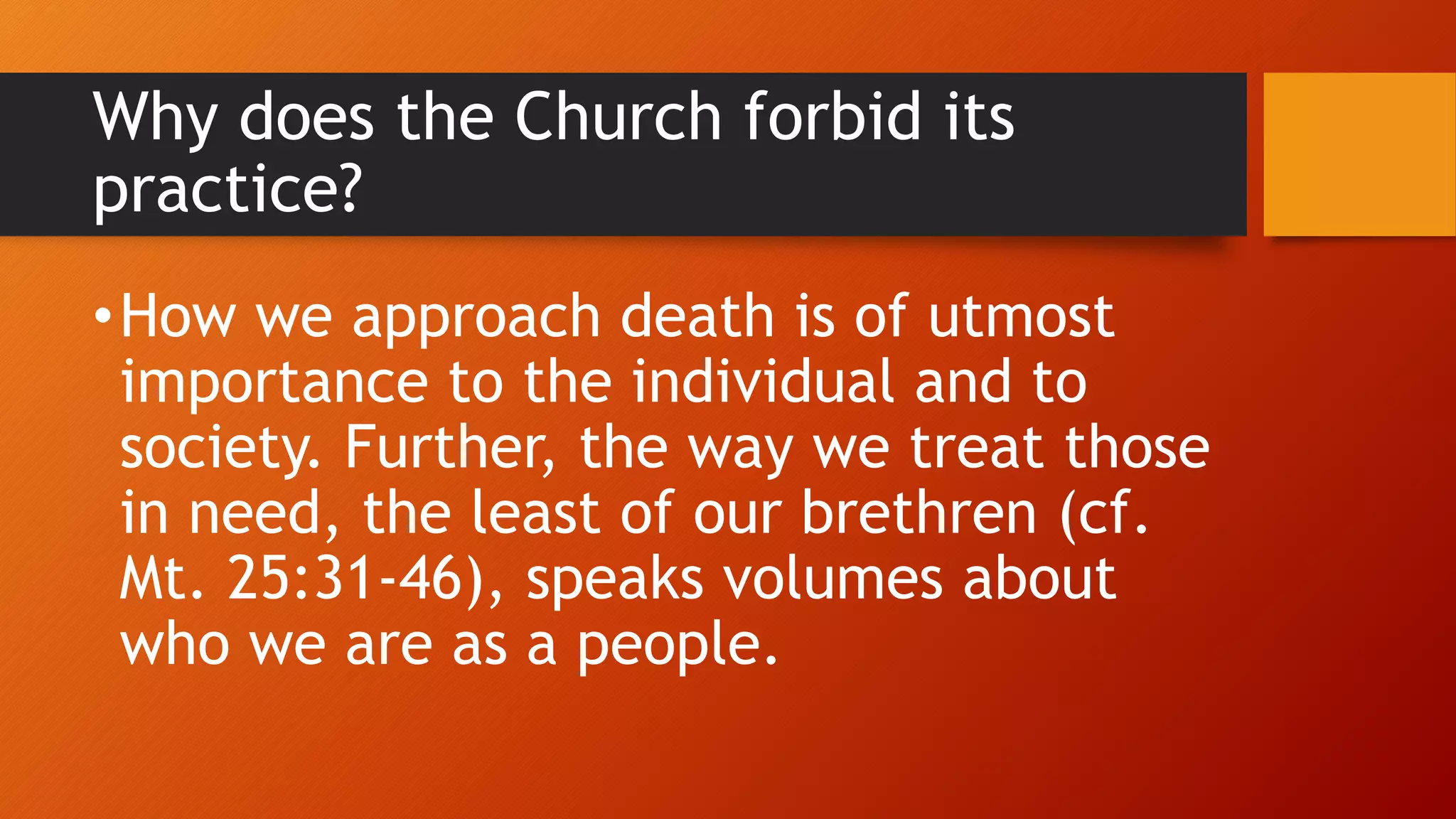 Why does the Church forbid its practice?

• How we approach death is of utmost importance to the individual and to society. Further, the way we treat those in need, the least of our brethren (cf. Mt. 25:31-46), speaks volumes about who we are as a people.